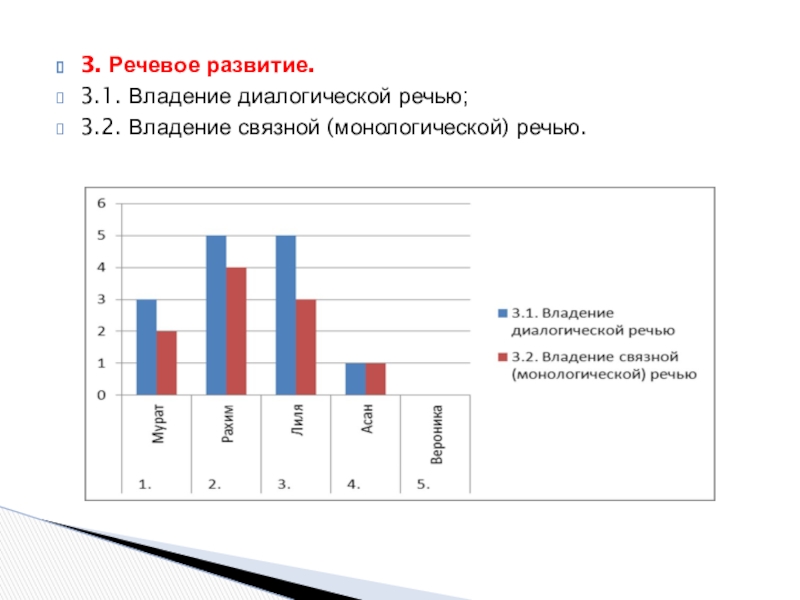 3. Речевое развитие.
3.1. Владение диалогической речью;
3.2. Владение связной (монологической) речью.

6
5
4
3
2
1
0

Мурат
Рахим
Лиля
Асан
Вероника

1.
2.
3.
4.
5.

3.1. Владение диалогической речью
3.2. Владение связной (монологической) речью